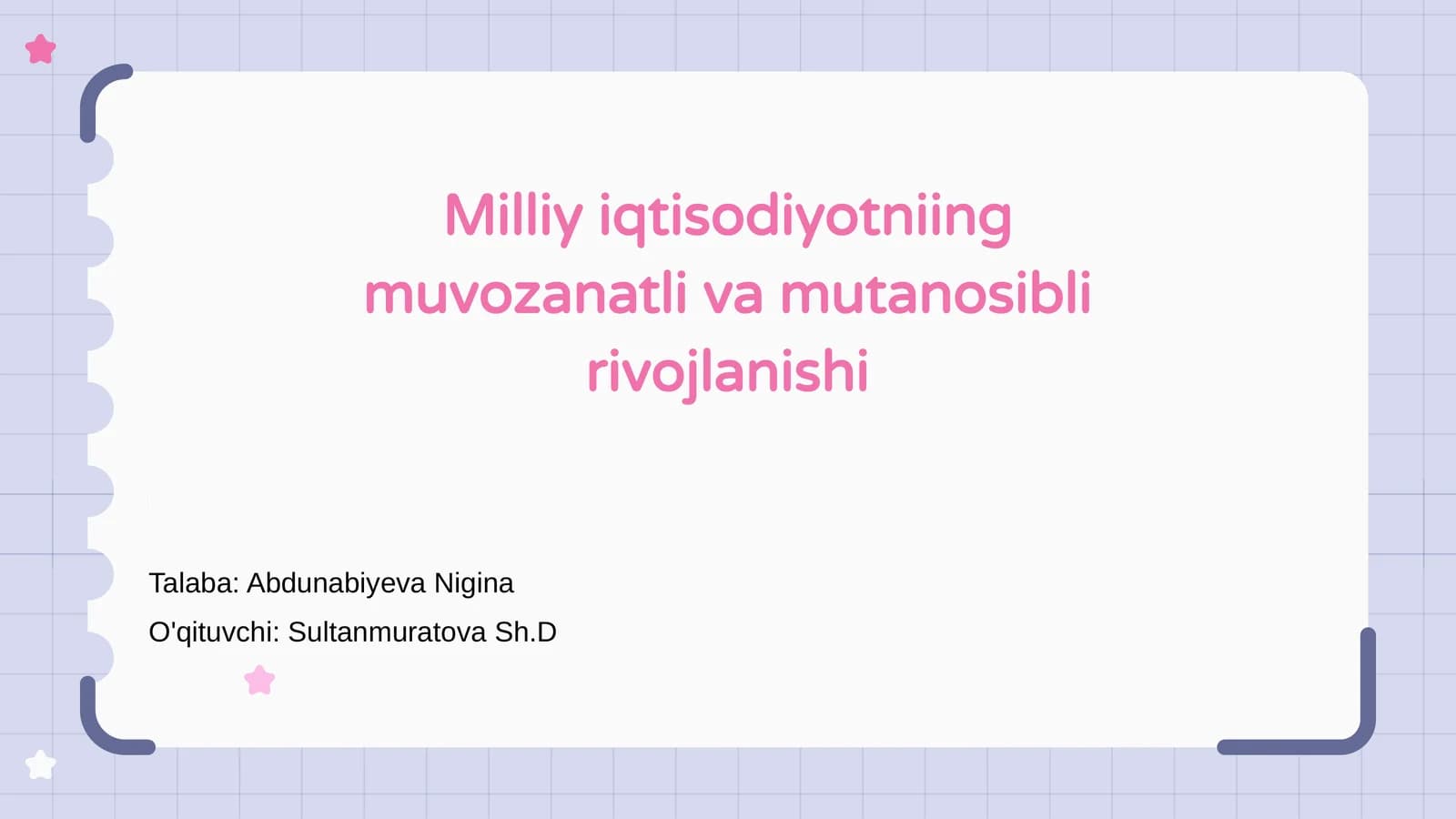 Milliy iqtisodiyotniing muvozanatli va mutanosibli rivojlanishi

Talaba: Abdunabiyeva Nigina

O'qituvchi: Sultanmuratova Sh.D